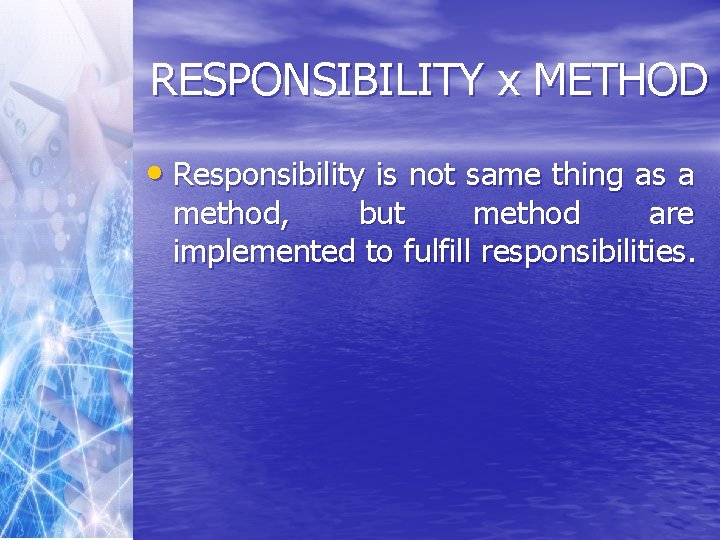 RESPONSIBILITY x METHOD

• Responsibility is not same thing as a method, but method are implemented to fulfill responsibilities.